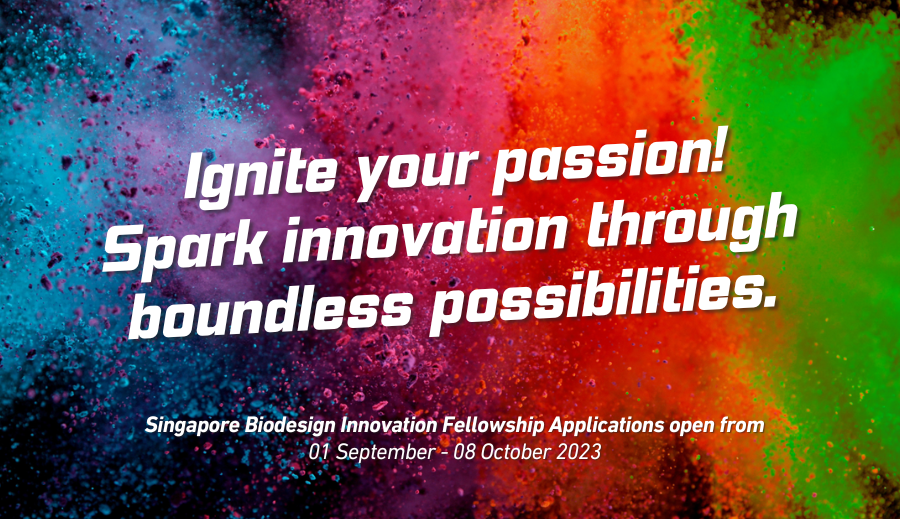 Ignite your passion!
Spark innovation through boundless possibilities.

Singapore Biodesign Innovation Fellowship Applications open from
01 September - 08 October 2023